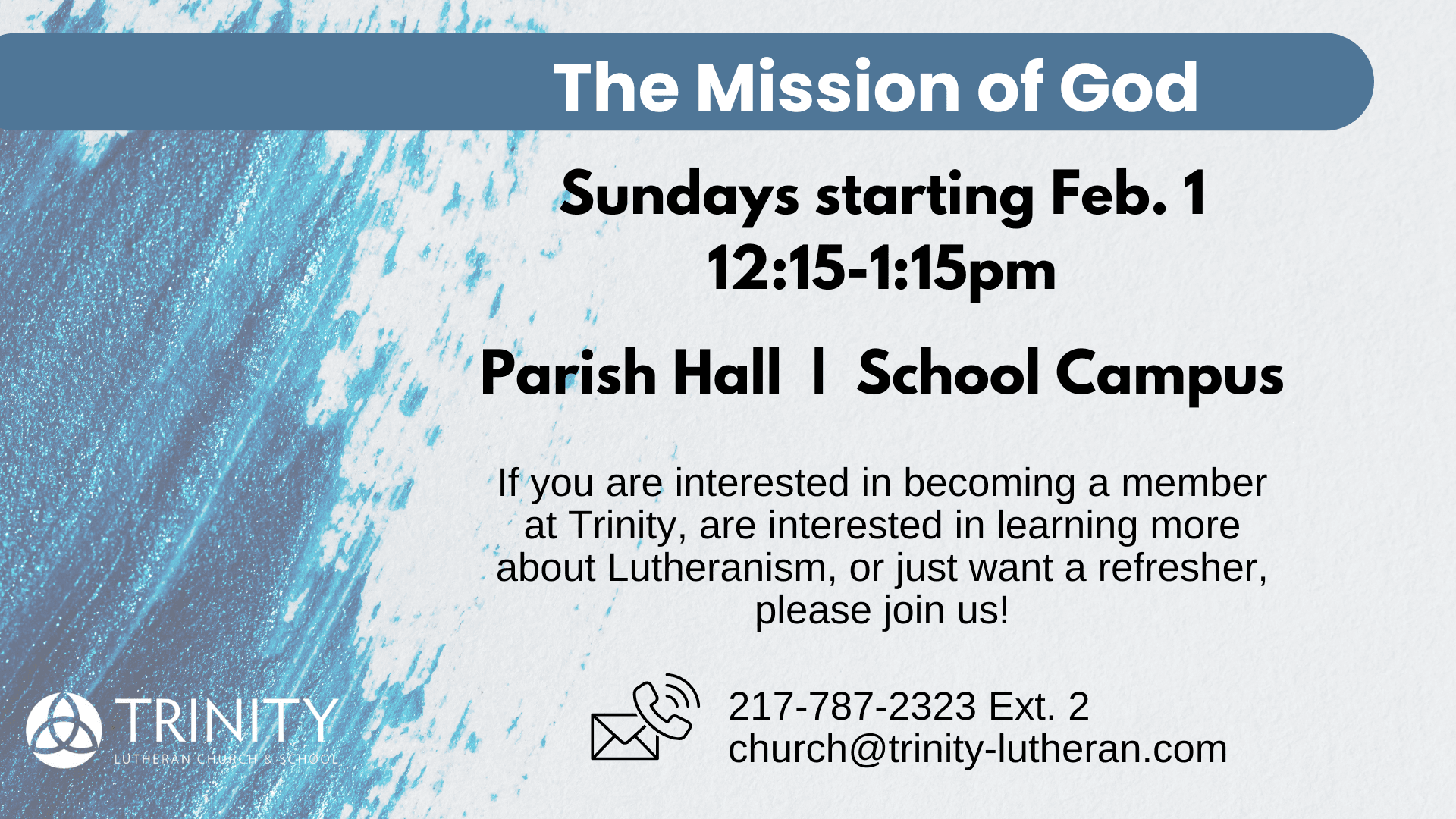 The Mission of God

Sundays starting Feb. 1
12:15-1:15pm

Parish Hall | School Campus

If you are interested in becoming a member at Trinity, are interested in learning more about Lutheranism, or just want a refresher, please join us!

217-787-2323 Ext. 2
church@trinity-lutheran.com

TRINITY
LUTHERAN CHURCH & SCHOOL